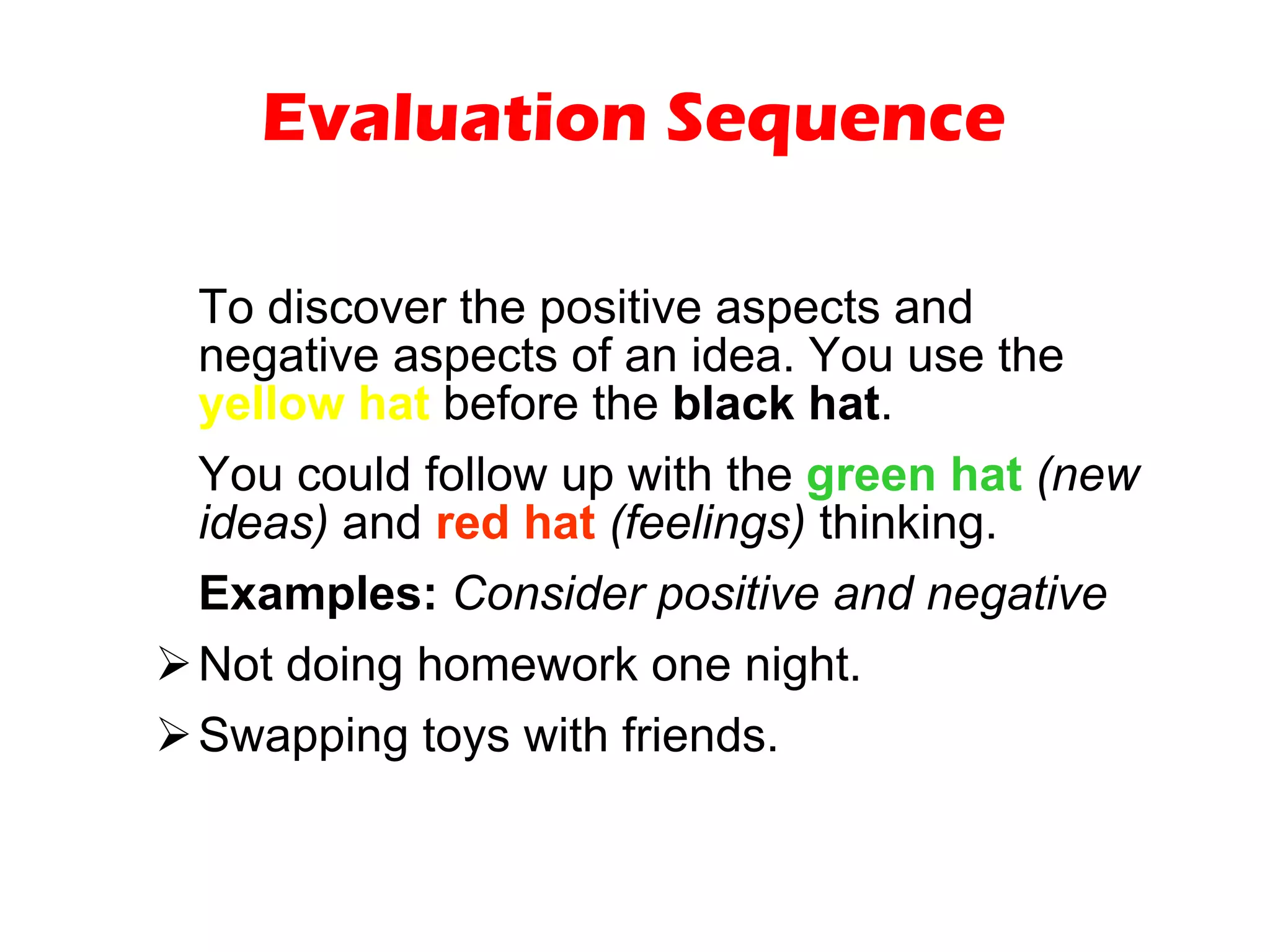 Evaluation Sequence

To discover the positive aspects and negative aspects of an idea. You use the yellow hat before the black hat.

You could follow up with the green hat (new ideas) and red hat (feelings) thinking.

Examples: Consider positive and negative

➢ Not doing homework one night.

➢ Swapping toys with friends.